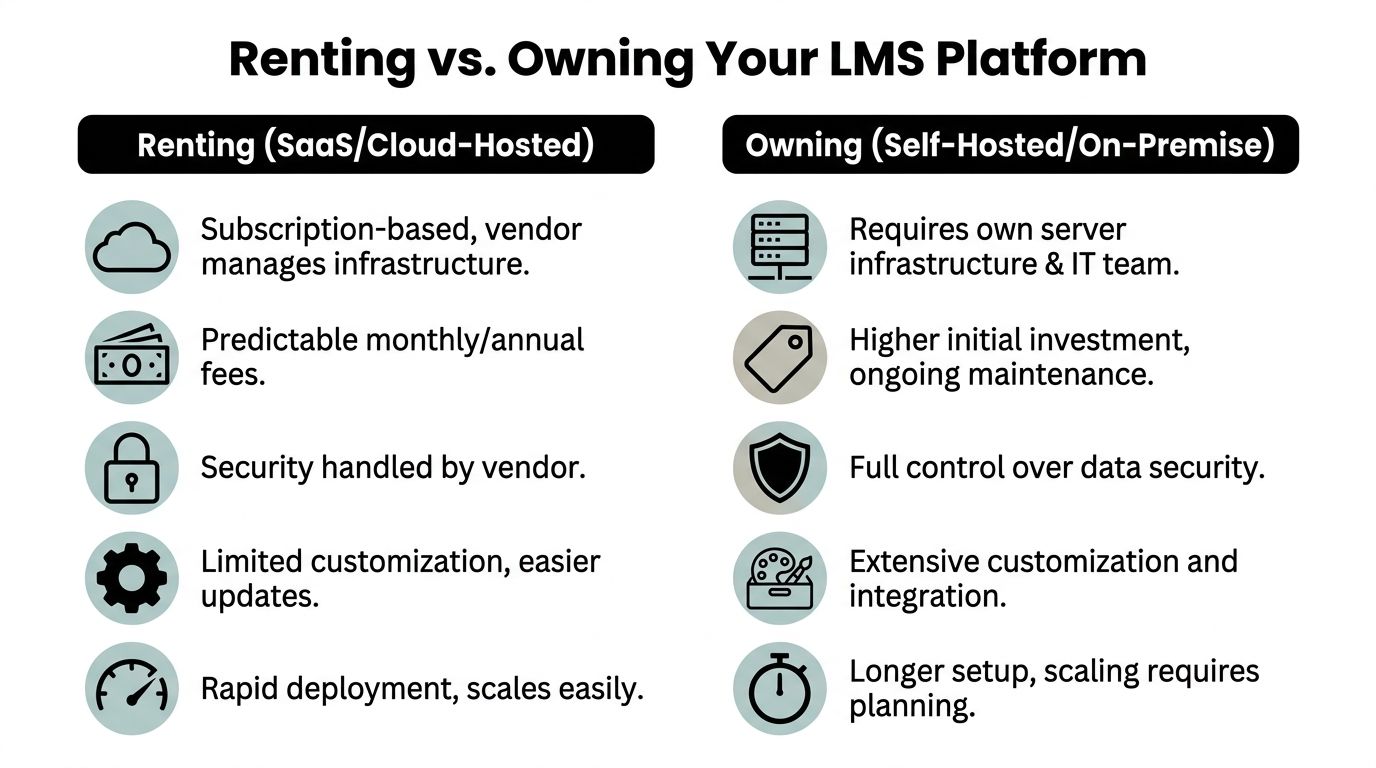 Renting vs. Owning Your LMS Platform

Renting (SaaS/Cloud-Hosted)

Subscription-based, vendor manages infrastructure.

Predictable monthly/annual fees.

Security handled by vendor.

Limited customization, easier updates.

Rapid deployment, scales easily.

Owning (Self-Hosted/On-Premise)

Requires own server infrastructure & IT team.

Higher initial investment, ongoing maintenance.

Full control over data security.

Extensive customization and integration.

Longer setup, scaling requires planning.